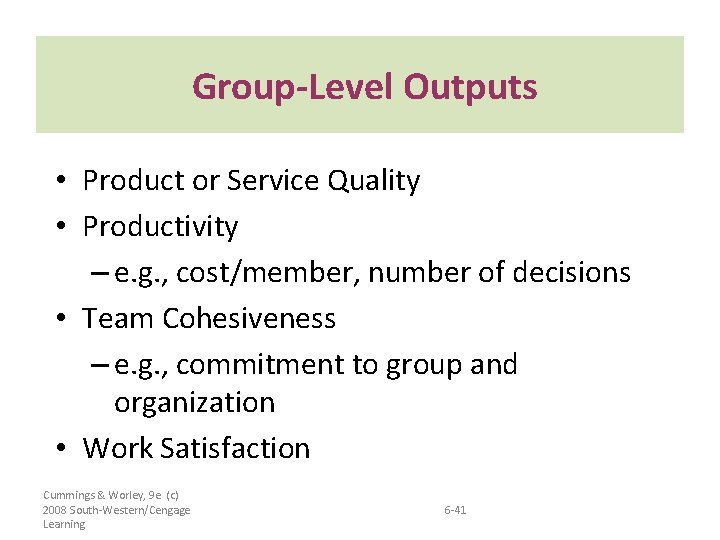 Group-Level Outputs

• Product or Service Quality
• Productivity
– e.g., cost/member, number of decisions
• Team Cohesiveness
– e.g., commitment to group and organization
• Work Satisfaction

Cummings & Worley, 9e (c) 2008 South-Western/Cengage Learning

6-41